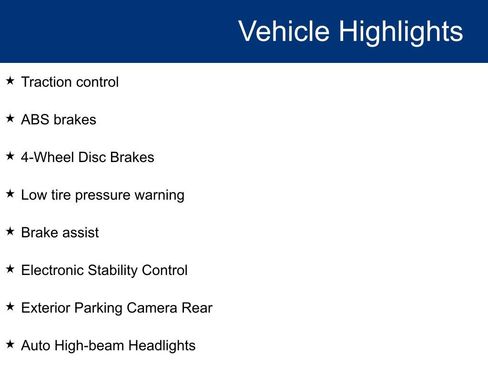 Vehicle Highlights

★ Traction control

★ ABS brakes

★ 4-Wheel Disc Brakes

★ Low tire pressure warning

★ Brake assist

★ Electronic Stability Control

★ Exterior Parking Camera Rear

★ Auto High-beam Headlights